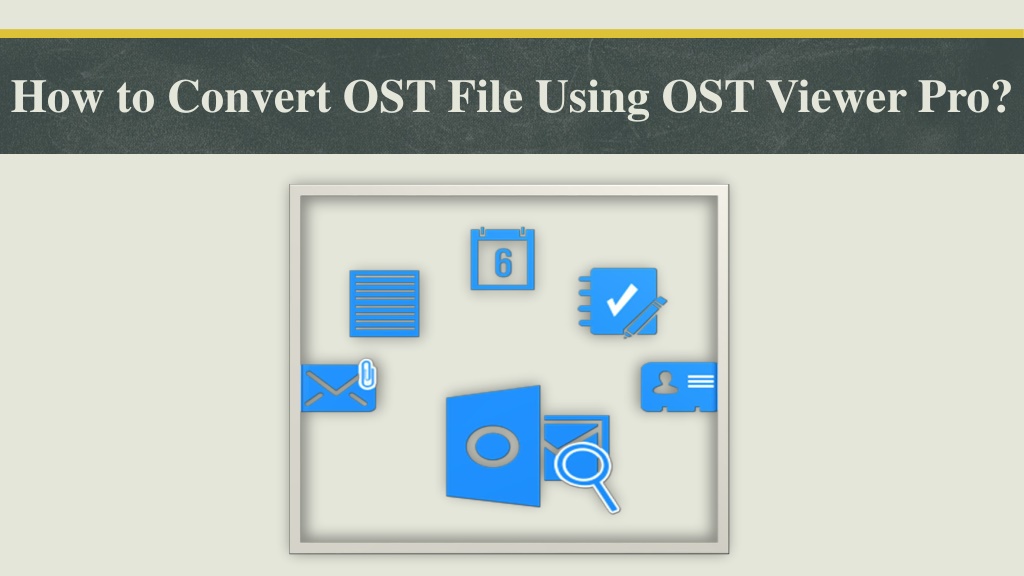 How to Convert OST File Using OST Viewer Pro?

6